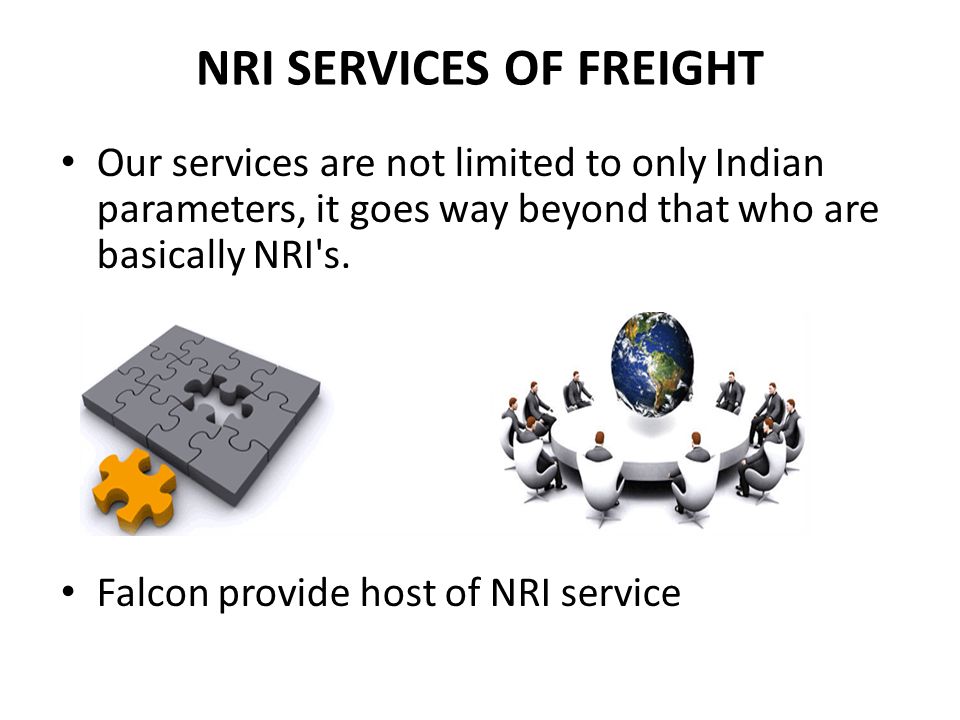 NRI SERVICES OF FREIGHT

• Our services are not limited to only Indian parameters, it goes way beyond that who are basically NRI's.

• Falcon provide host of NRI service